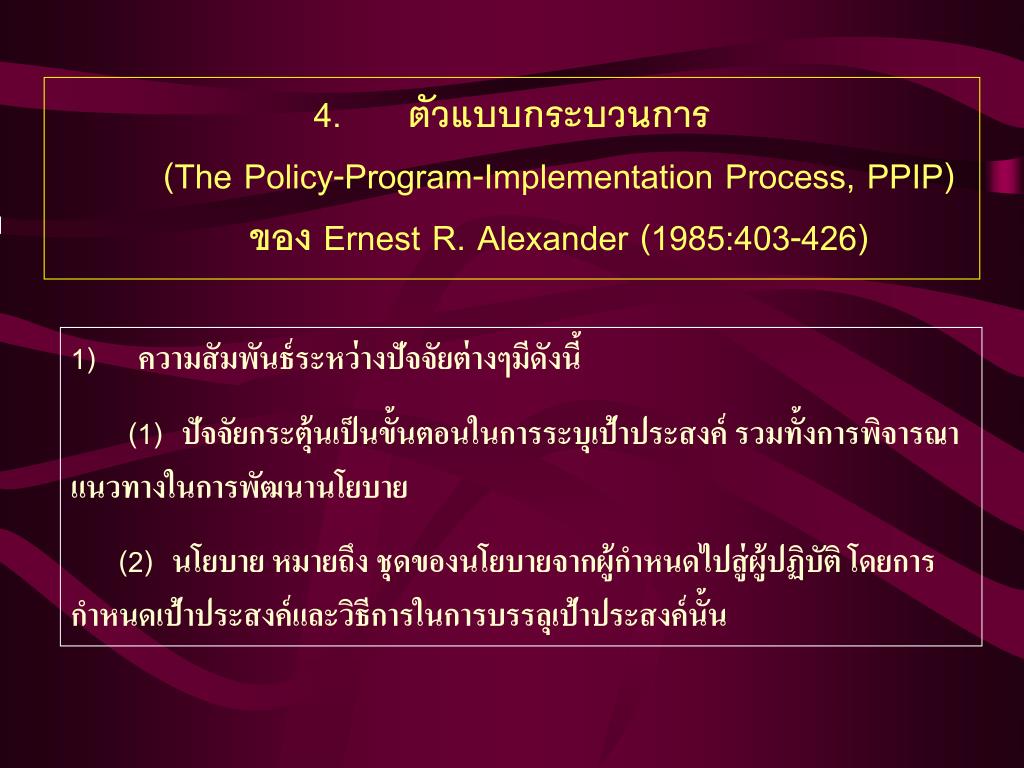 4. ตัวแบบกระบวนการ

(The Policy-Program-Implementation Process, PPIP)

ของ Ernest R. Alexander (1985:403-426)

1) ความสัมพันธ์ระหว่างปัจจัยต่างๆมีดังนี้

(1) ปัจจัยกระตุ้นเป็นขั้นตอนในการระบุเป้าประสงค์ รวมทั้งการพิจารณาแนวทางในการพัฒนานโยบาย

(2) นโยบาย หมายถึง ชุดของนโยบายจากผู้กำหนดไปสู่ผู้ปฏิบัติ โดยการกำหนดเป้าประสงค์และวิธีการในการบรรลุเป้าประสงค์นั้น